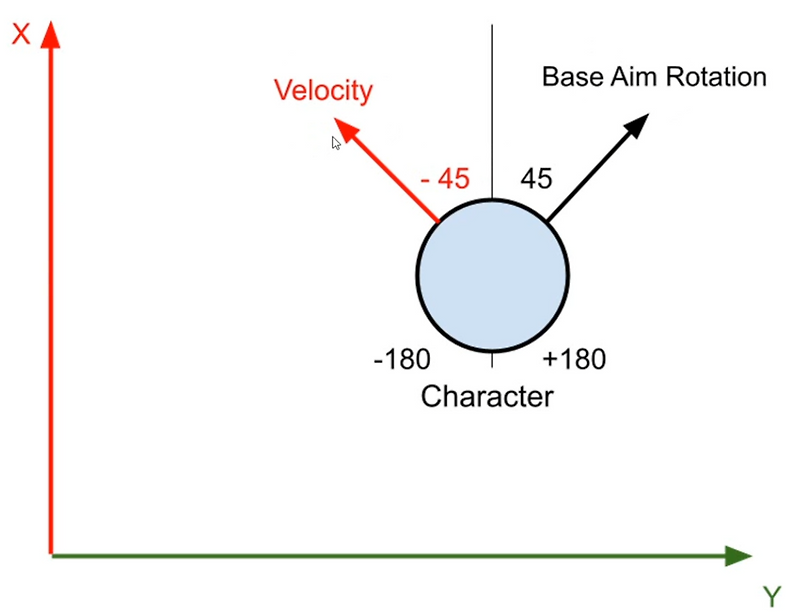 X

Velocity

Base Aim Rotation

- 45

45

-180

+180

Character

Y